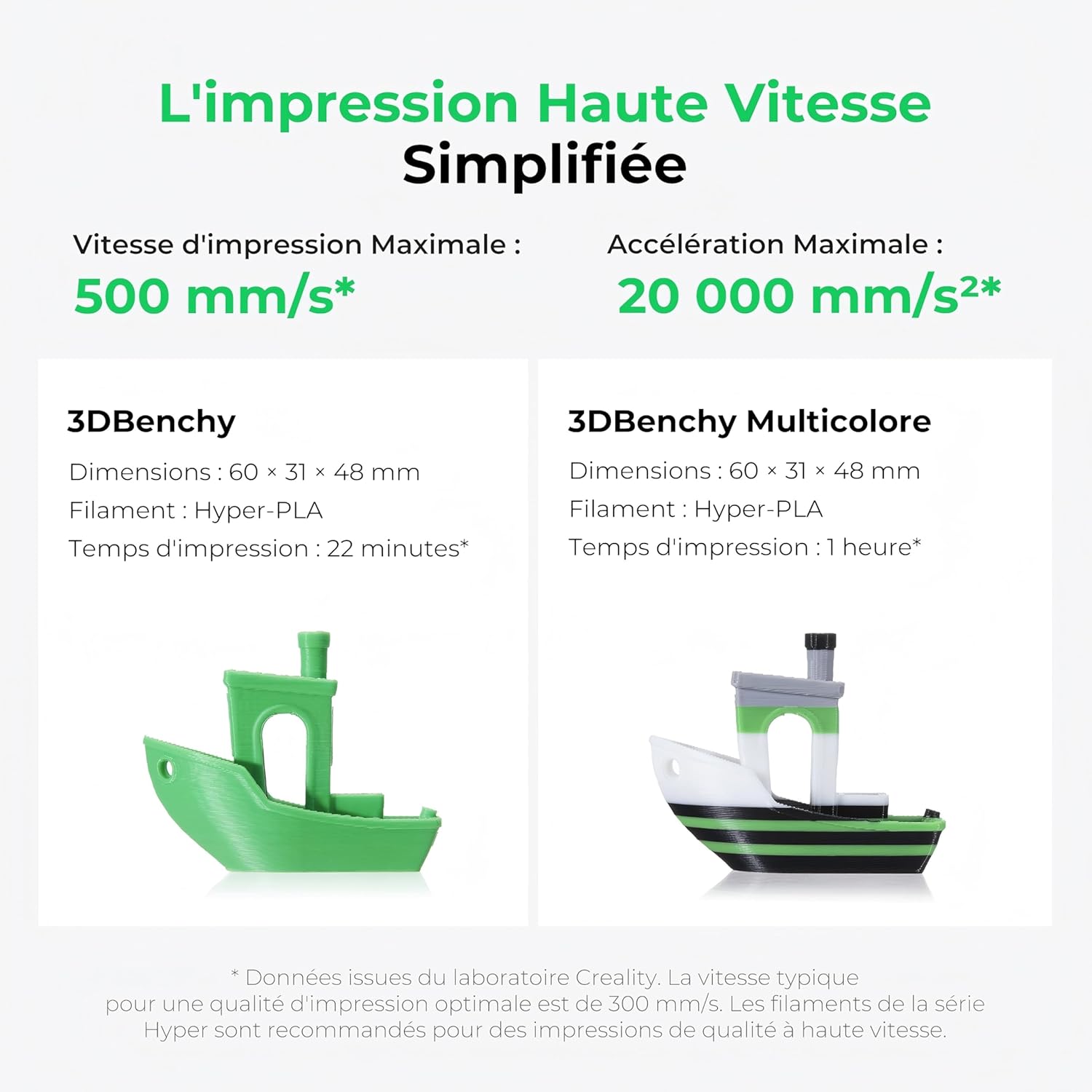 L'impression Haute Vitesse
Simplifiée

Vitesse d'impression Maximale :
500 mm/s*

Accélération Maximale :
20 000 mm/s²*

3DBenchy
Dimensions : 60 × 31 × 48 mm
Filament : Hyper-PLA
Temps d'impression : 22 minutes*

3DBenchy Multicolore
Dimensions : 60 × 31 × 48 mm
Filament : Hyper-PLA
Temps d'impression : 1 heure*

* Données issues du laboratoire Creality. La vitesse typique pour une qualité d'impression optimale est de 300 mm/s. Les filaments de la série Hyper sont recommandés pour des impressions de qualité à haute vitesse.